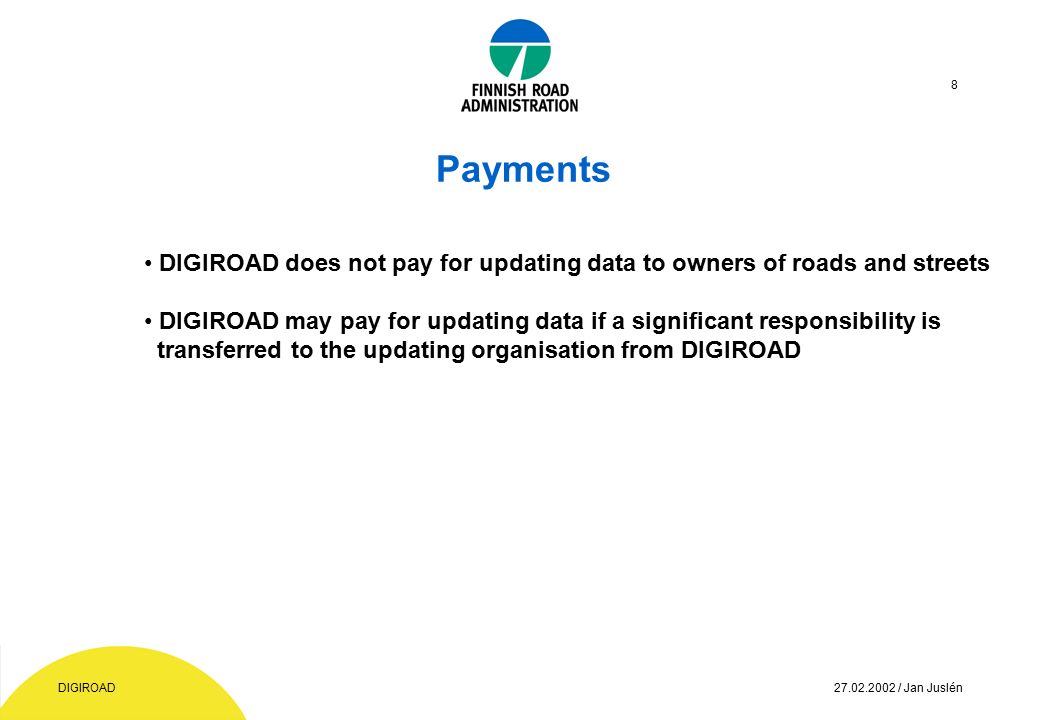 FINNISH ROAD ADMINISTRATION

8

Payments

• DIGIROAD does not pay for updating data to owners of roads and streets

• DIGIROAD may pay for updating data if a significant responsibility is transferred to the updating organisation from DIGIROAD

DIGIROAD

27.02.2002 / Jan Juslén